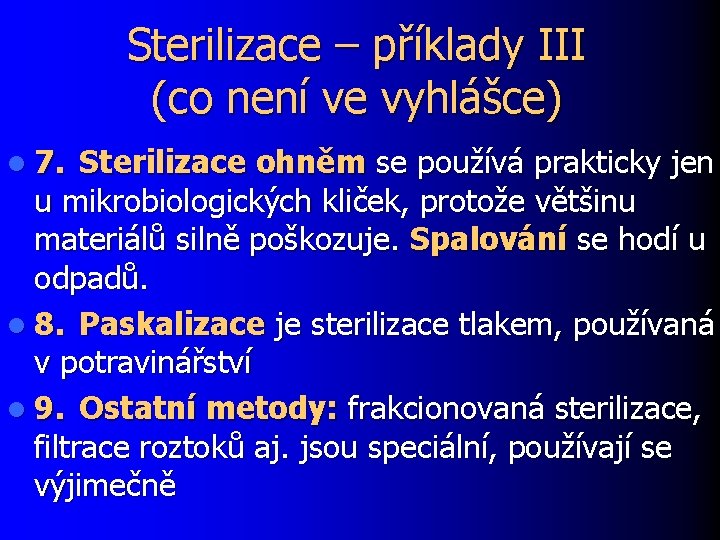 Sterilizace – příklady III
(co není ve vyhlášce)

7. Sterilizace ohněm se používá prakticky jen u mikrobiologických kliček, protože většinu materiálů silně poškozuje. Spalování se hodí u odpadů.

8. Paskalizace je sterilizace tlakem, používaná v potravinářství

9. Ostatní metody: frakcionovaná sterilizace, filtrace roztoků aj. jsou speciální, používají se výjimečně